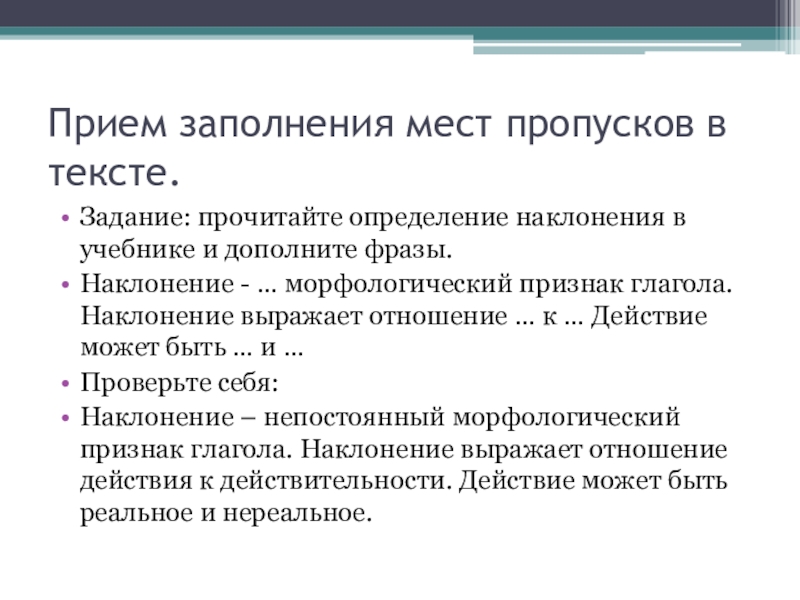 Прием заполнения мест пропусков в тексте.

• Задание: прочитайте определение наклонения в учебнике и дополните фразы.
• Наклонение - … морфологический признак глагола. Наклонение выражает отношение … к … Действие может быть … и …
• Проверьте себя:
• Наклонение – непостоянный морфологический признак глагола. Наклонение выражает отношение действия к действительности. Действие может быть реальное и нереальное.